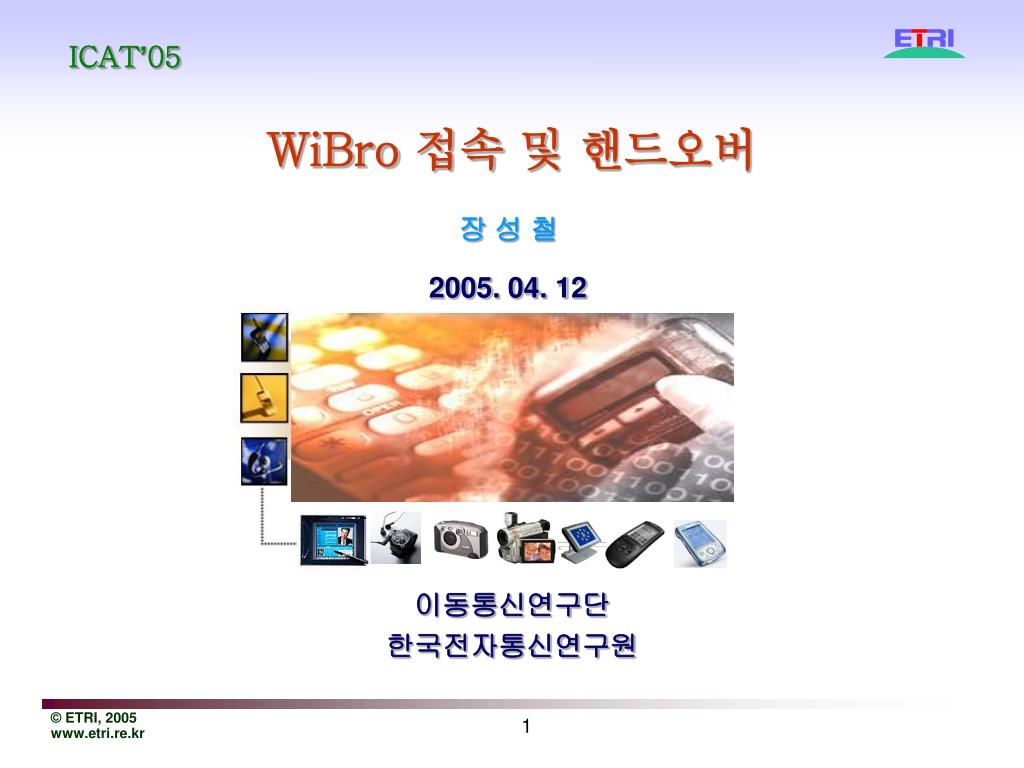 ICAT'05

ETRI

WiBro 접속 및 핸드오버

장 성 철

2005. 04. 12

이동통신연구단
한국전자통신연구원

© ETRI, 2005
www.etri.re.kr

1